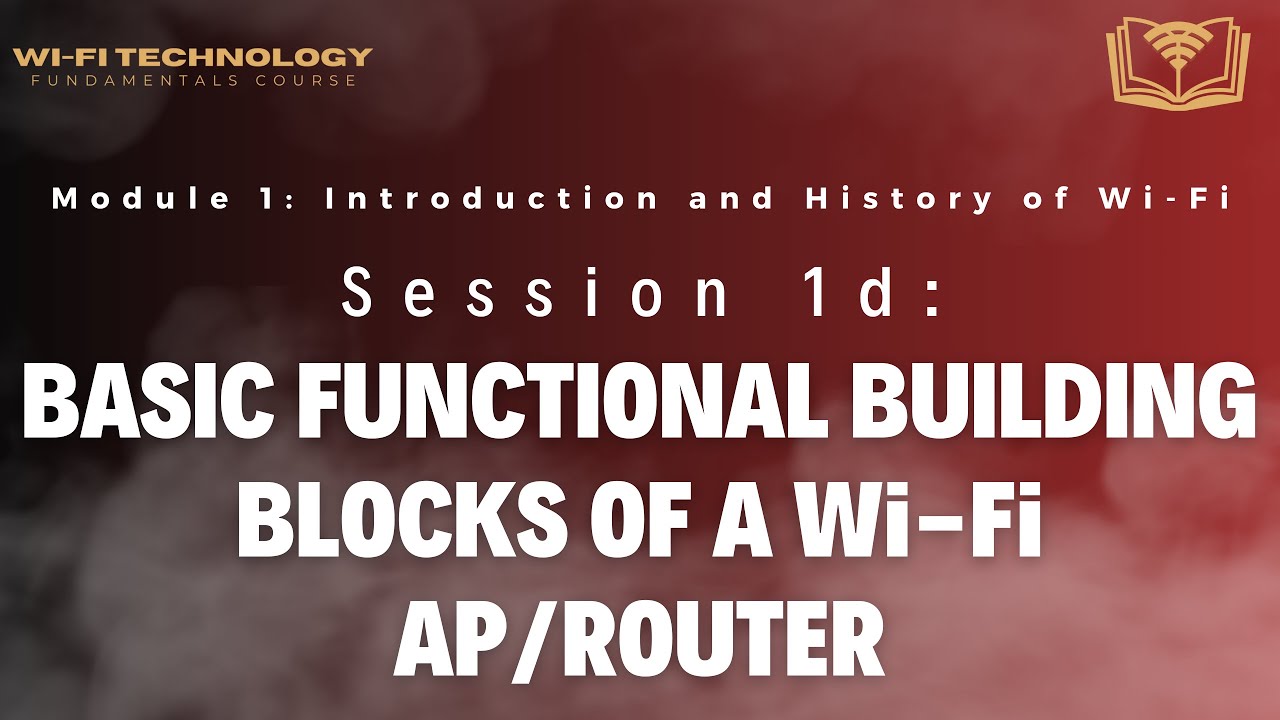 WI-FI TECHNOLOGY
FUNDAMENTALS COURSE

Module 1: Introduction and History of Wi-Fi

Session 1d:

BASIC FUNCTIONAL BUILDING BLOCKS OF A Wi-Fi AP/ROUTER